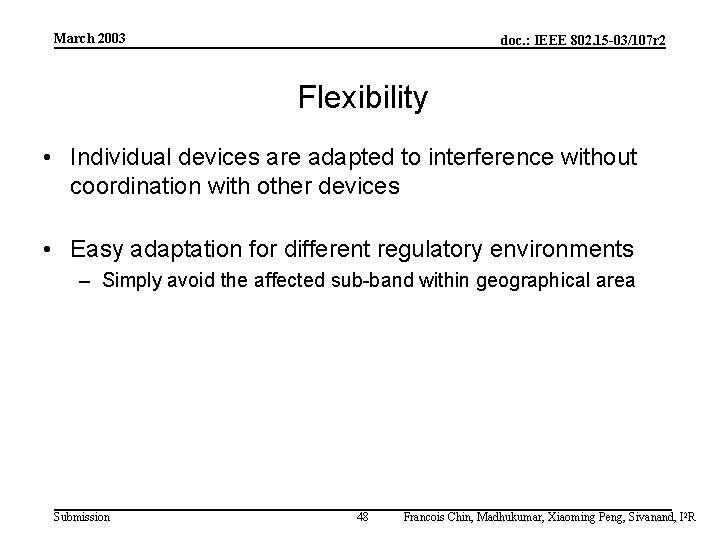 March 2003

doc.: IEEE 802.15-03/107r2

Flexibility

• Individual devices are adapted to interference without coordination with other devices

• Easy adaptation for different regulatory environments
– Simply avoid the affected sub-band within geographical area

Submission

48

Francois Chin, Madhukumar, Xiaoming Peng, Sivanand, I²R